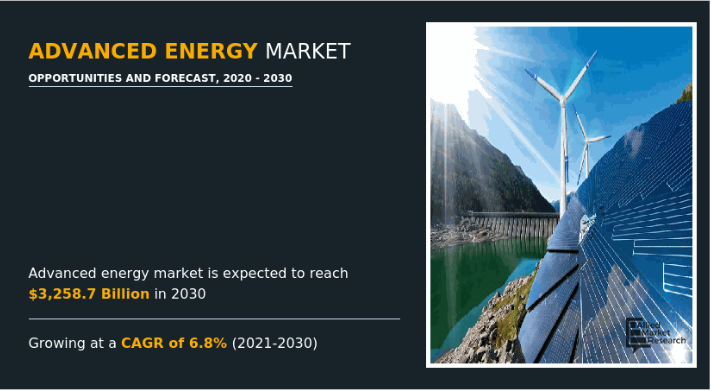 ADVANCED ENERGY MARKET
OPPORTUNITIES AND FORECAST, 2020 - 2030

Advanced energy market is expected to reach $3,258.7 Billion in 2030

Growing at a CAGR of 6.8% (2021-2030)

Allied Market Research